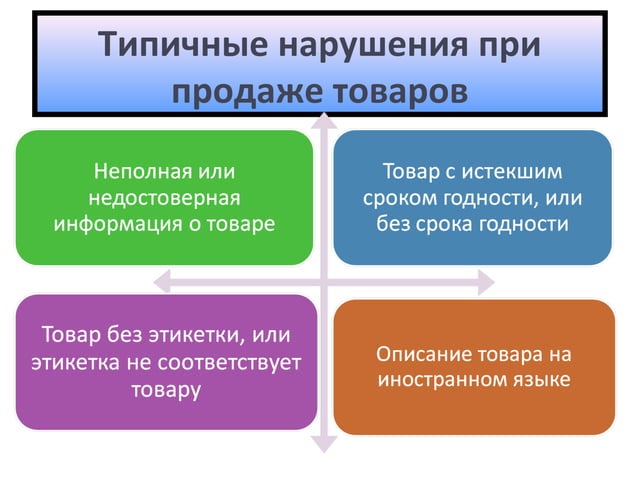 Типичные нарушения при продаже товаров

Неполная или недостоверная информация о товаре

Товар с истекшим сроком годности, или без срока годности

Товар без этикетки, или этикетка не соответствует товару

Описание товара на иностранном языке